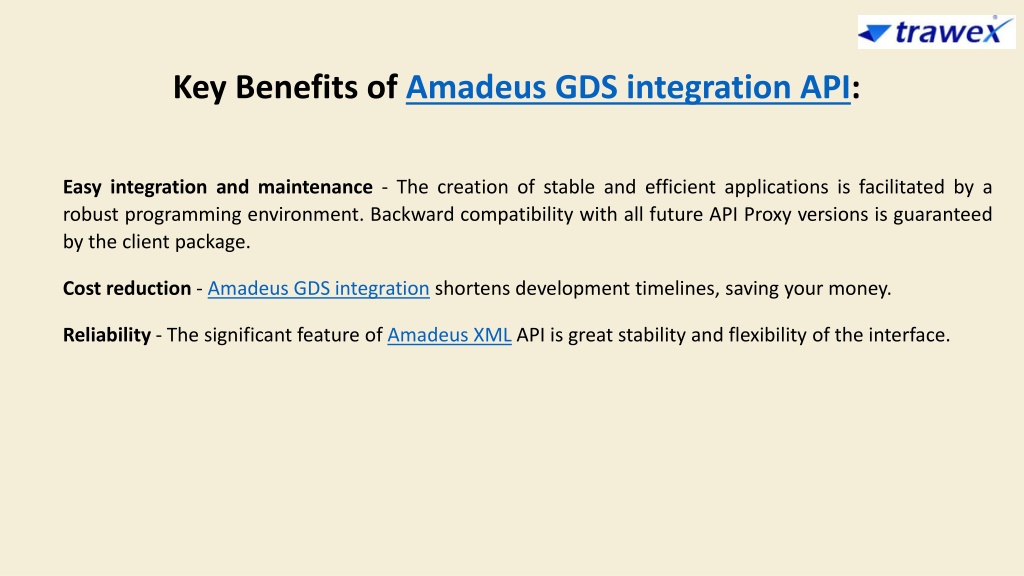 trawex

Key Benefits of Amadeus GDS integration API:

Easy integration and maintenance - The creation of stable and efficient applications is facilitated by a robust programming environment. Backward compatibility with all future API Proxy versions is guaranteed by the client package.

Cost reduction - Amadeus GDS integration shortens development timelines, saving your money.

Reliability - The significant feature of Amadeus XML API is great stability and flexibility of the interface.